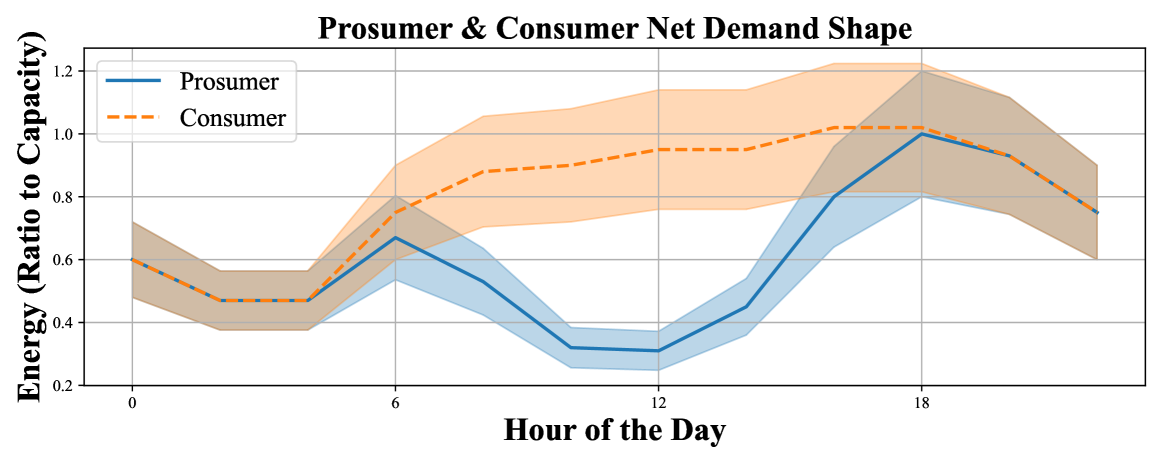 Prosumer & Consumer Net Demand Shape

Prosumer
Consumer

Energy (Ratio to Capacity)

1.2
1.0
0.8
0.6
0.4
0.2

0
6
12
18

Hour of the Day